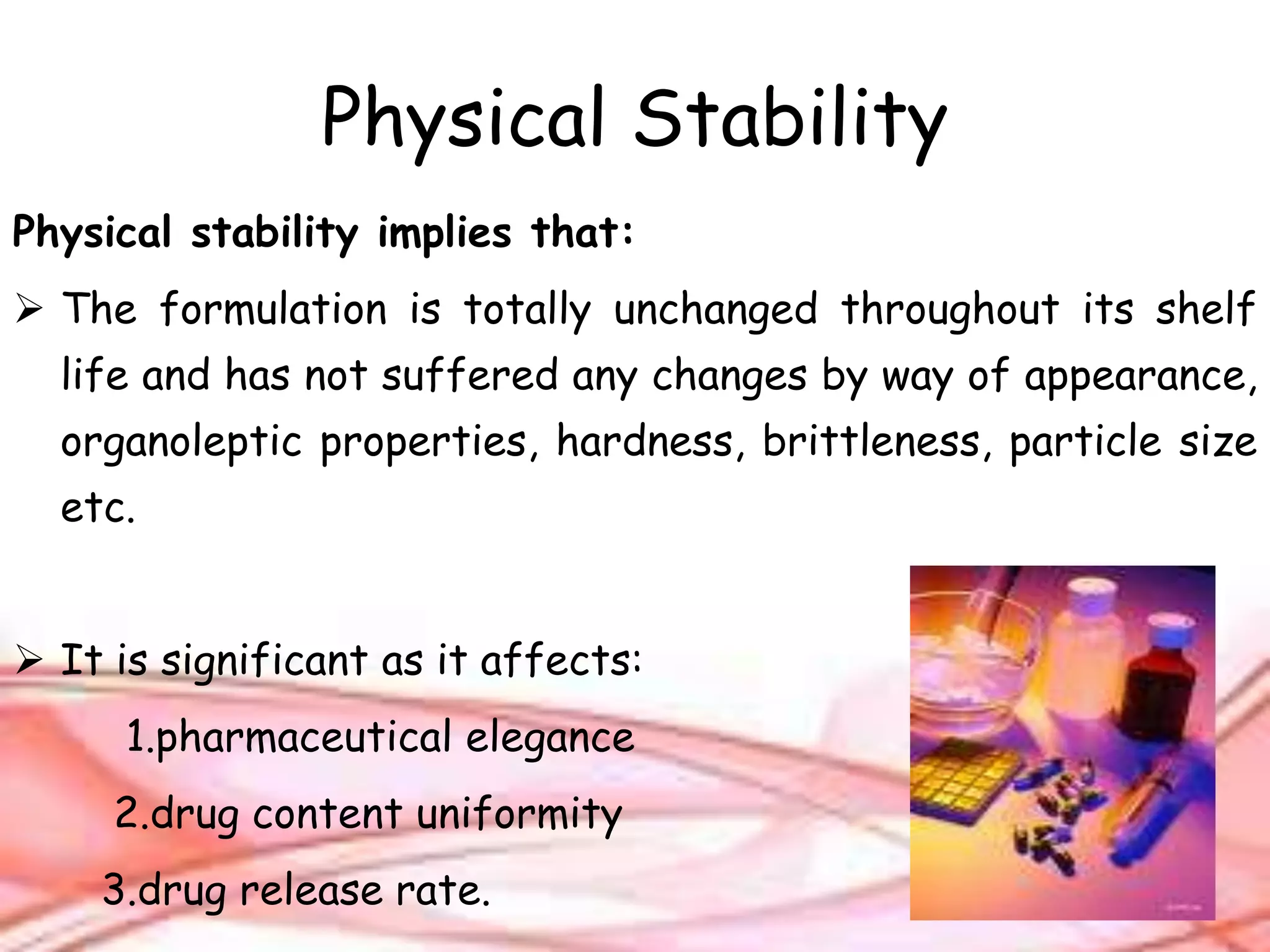 Physical Stability

Physical stability implies that:

➢ The formulation is totally unchanged throughout its shelf life and has not suffered any changes by way of appearance, organoleptic properties, hardness, brittleness, particle size etc.

➢ It is significant as it affects:

1.pharmaceutical elegance

2.drug content uniformity

3.drug release rate.